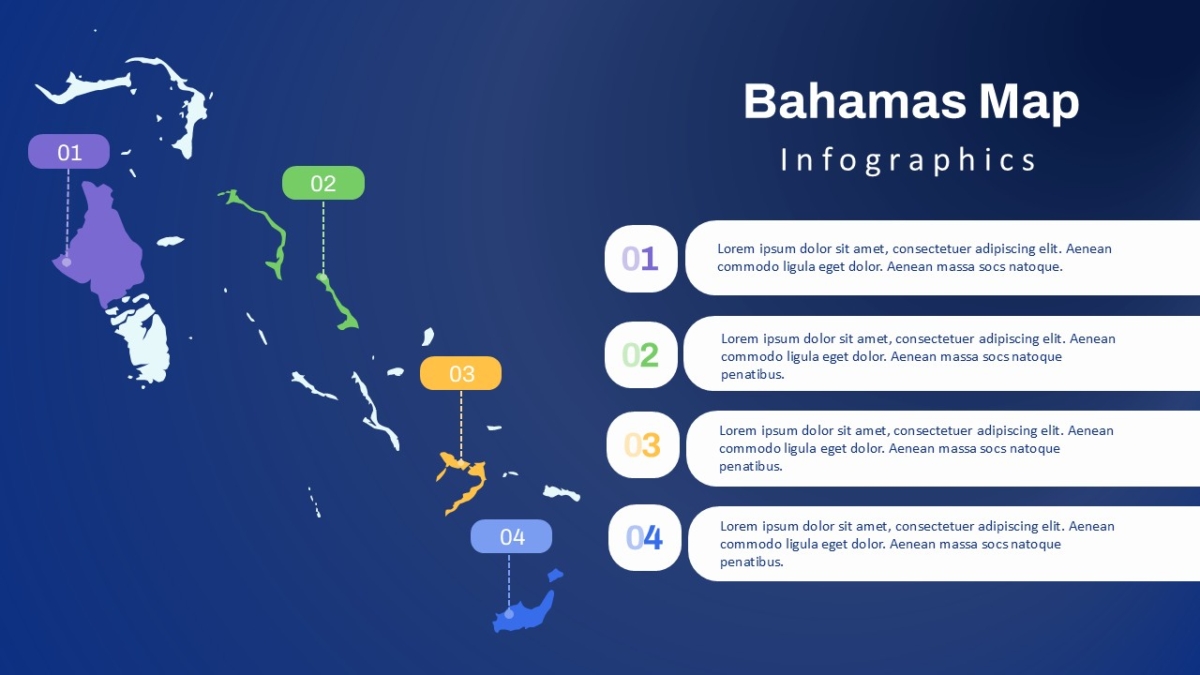 01

02

03

04

Bahamas Map

Infographics

01

Lorem ipsum dolor sit amet, consectetuer adipiscing elit. Aenean commodo ligula eget dolor. Aenean massa socs natoque.

02

Lorem ipsum dolor sit amet, consectetuer adipiscing elit. Aenean commodo ligula eget dolor. Aenean massa socs natoque penatibus.

03

Lorem ipsum dolor sit amet, consectetuer adipiscing elit. Aenean commodo ligula eget dolor. Aenean massa socs natoque penatibus.

04

Lorem ipsum dolor sit amet, consectetuer adipiscing elit. Aenean commodo ligula eget dolor. Aenean massa socs natoque penatibus.